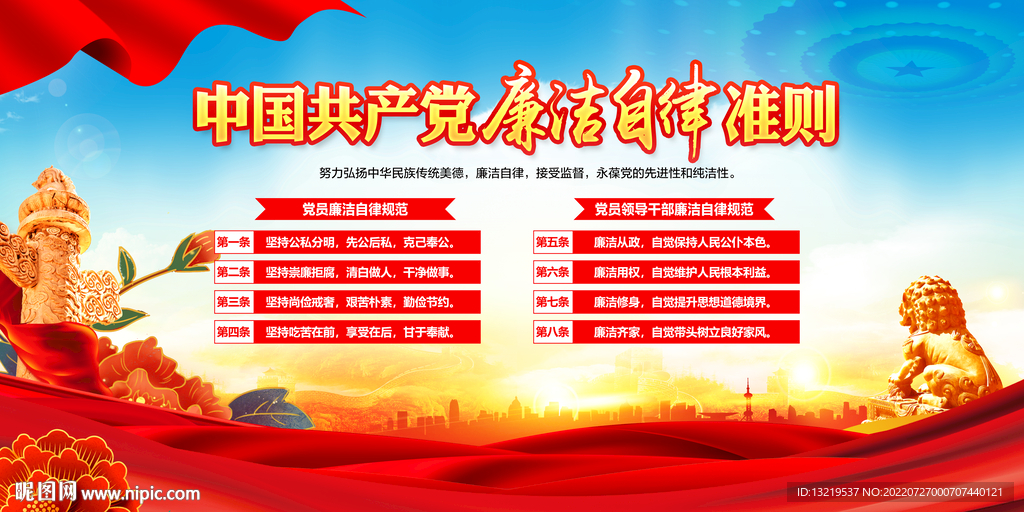 中国共产党廉洁自律准则

努力弘扬中华民族传统美德，廉洁自律，接受监督，永葆党的先进性和纯洁性。

党员廉洁自律规范

第一条 坚持公私分明，先公后私，克己奉公。

第二条 坚持崇廉拒腐，清白做人，干净做事。

第三条 坚持尚俭戒奢，艰苦朴素，勤俭节约。

第四条 坚持吃苦在前，享受在后，甘于奉献。

党员领导干部廉洁自律规范

第五条 廉洁从政，自觉保持人民公仆本色。

第六条 廉洁用权，自觉维护人民根本利益。

第七条 廉洁修身，自觉提升思想道德境界。

第八条 廉洁齐家，自觉带头树立良好家风。

昵图网 www.nipic.com

ID:13219537 NO:20220727000707440121